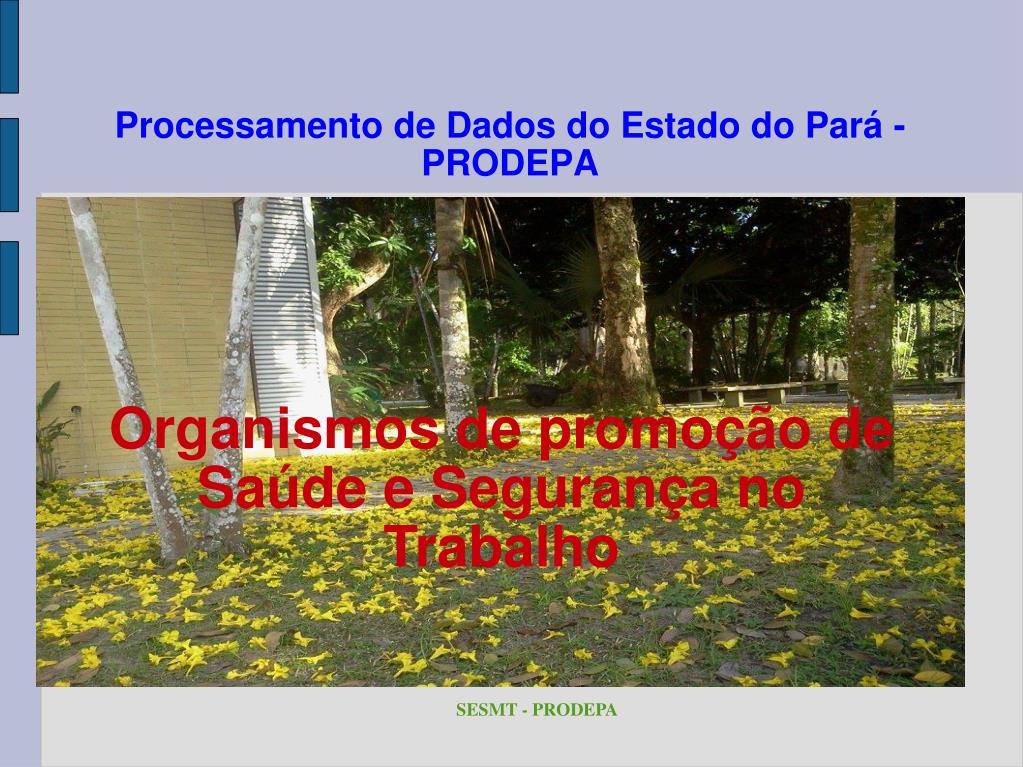 Processamento de Dados do Estado do Pará - PRODEPA

Organismos de promoção de Saúde e Segurança no Trabalho

SESMT - PRODEPA